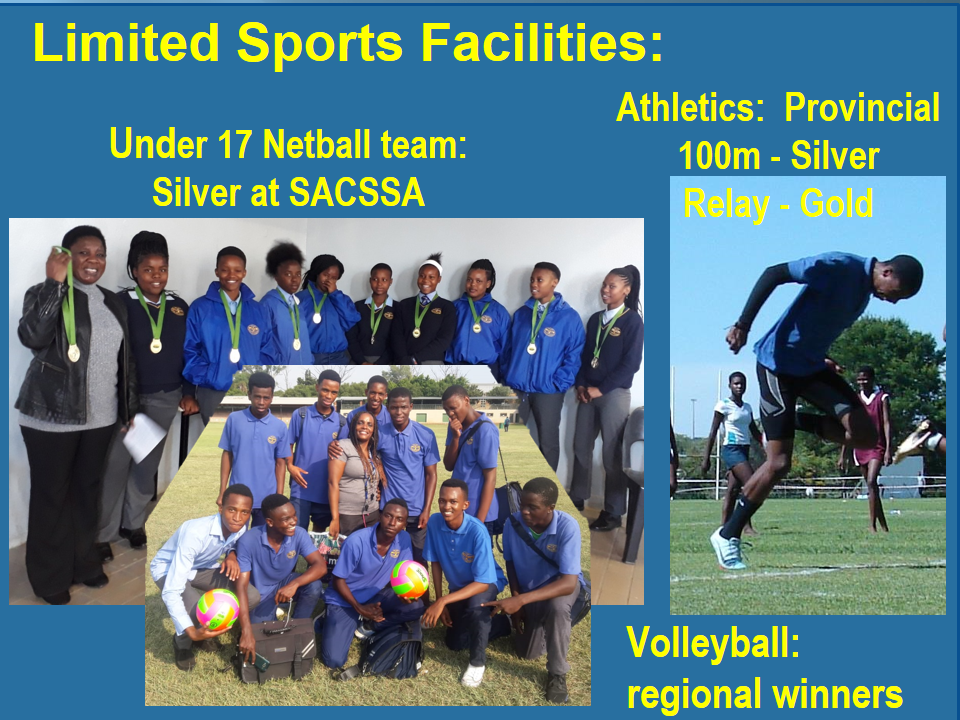 Limited Sports Facilities:

Under 17 Netball team:
Silver at SACSSA

Athletics: Provincial
100m - Silver
Relay - Gold

Volleyball:
regional winners